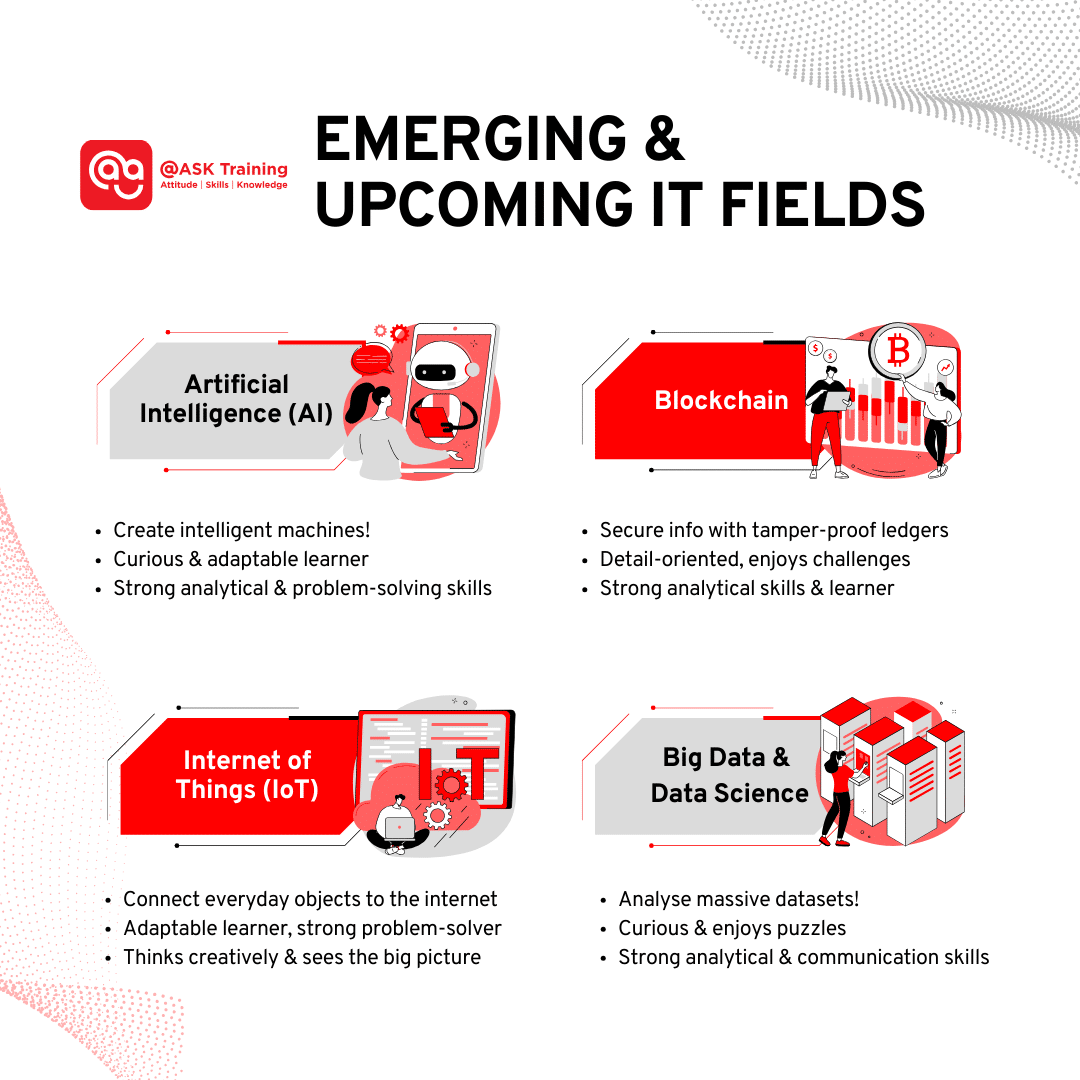 @ASK Training
Attitude | Skills | Knowledge

EMERGING & UPCOMING IT FIELDS

Artificial Intelligence (AI)

- Create intelligent machines!
- Curious & adaptable learner
- Strong analytical & problem-solving skills

Blockchain

- Secure info with tamper-proof ledgers
- Detail-oriented, enjoys challenges
- Strong analytical skills & learner

Internet of Things (IoT)

IoT

- Connect everyday objects to the internet
- Adaptable learner, strong problem-solver
- Thinks creatively & sees the big picture

Big Data & Data Science

- Analyse massive datasets!
- Curious & enjoys puzzles
- Strong analytical & communication skills